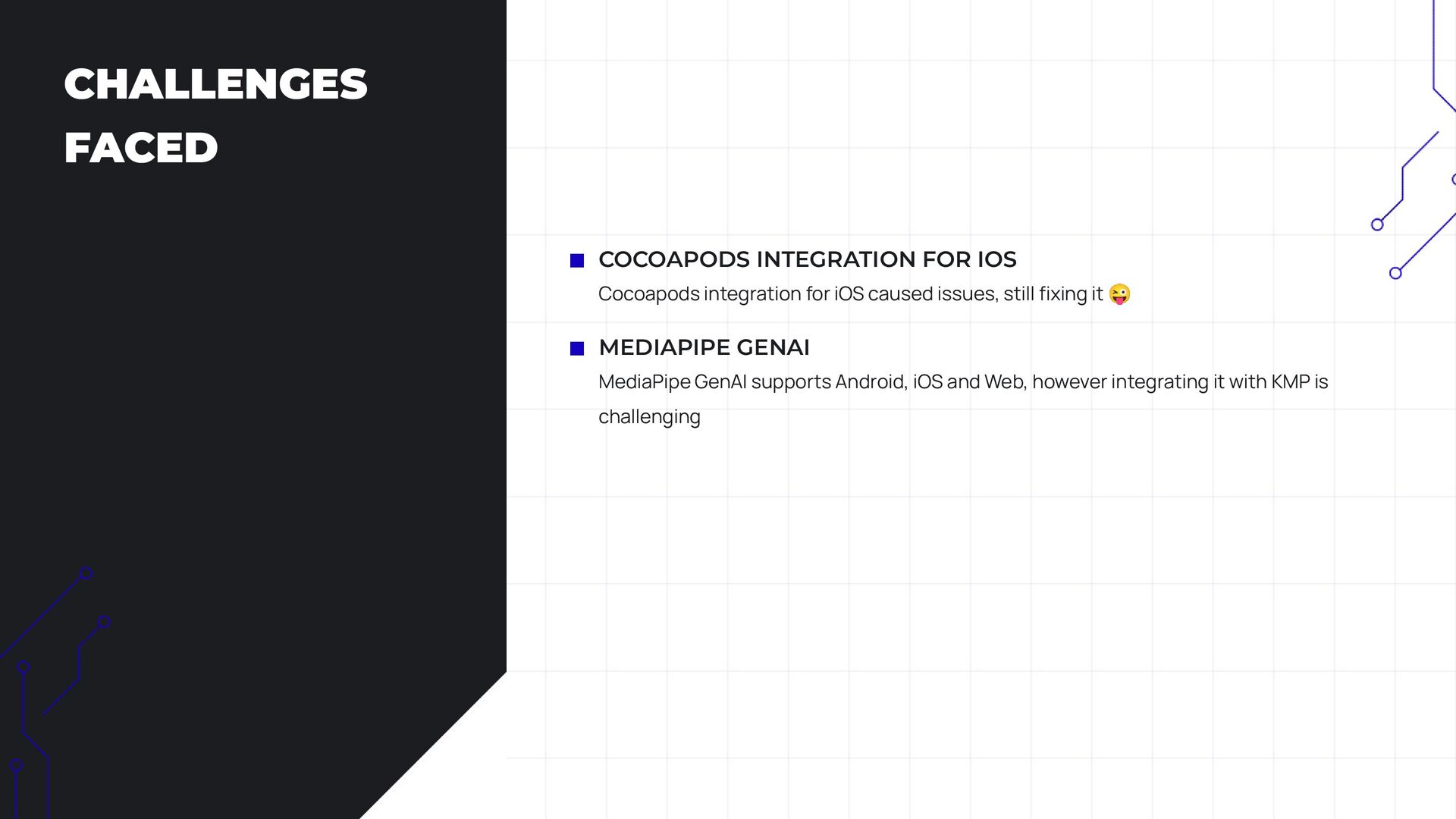 CHALLENGES FACED

COCOAPODS INTEGRATION FOR IOS
Cocoapods integration for iOS caused issues, still fixing it 😜

MEDIAPIPE GENAI
MediaPipe GenAI supports Android, iOS and Web, however integrating it with KMP is challenging